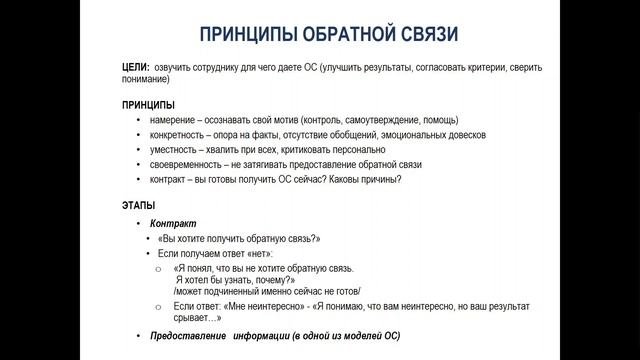 ПРИНЦИПЫ ОБРАТНОЙ СВЯЗИ

ЦЕЛИ: озвучить сотруднику для чего даете ОС (улучшить результаты, согласовать критерии, сверить понимание)

ПРИНЦИПЫ
• намерение – осознавать свой мотив (контроль, самоутверждение, помощь)
• конкретность – опора на факты, отсутствие обобщений, эмоциональных довесков
• уместность – хвалить при всех, критиковать персонально
• своевременность – не затягивать предоставление обратной связи
• контракт – вы готовы получить ОС сейчас? Каковы причины?

ЭТАПЫ
• Контракт
• «Вы хотите получить обратную связь?»
• Если получаем ответ «нет»:
o «Я понял, что вы не хотите обратную связь. Я хотел бы узнать, почему?» /может подчиненный именно сейчас не готов/
o Если ответ: «Мне неинтересно» - «Я понимаю, что вам неинтересно, но ваш результат срывает…»
• Предоставление информации (в одной из моделей ОС)